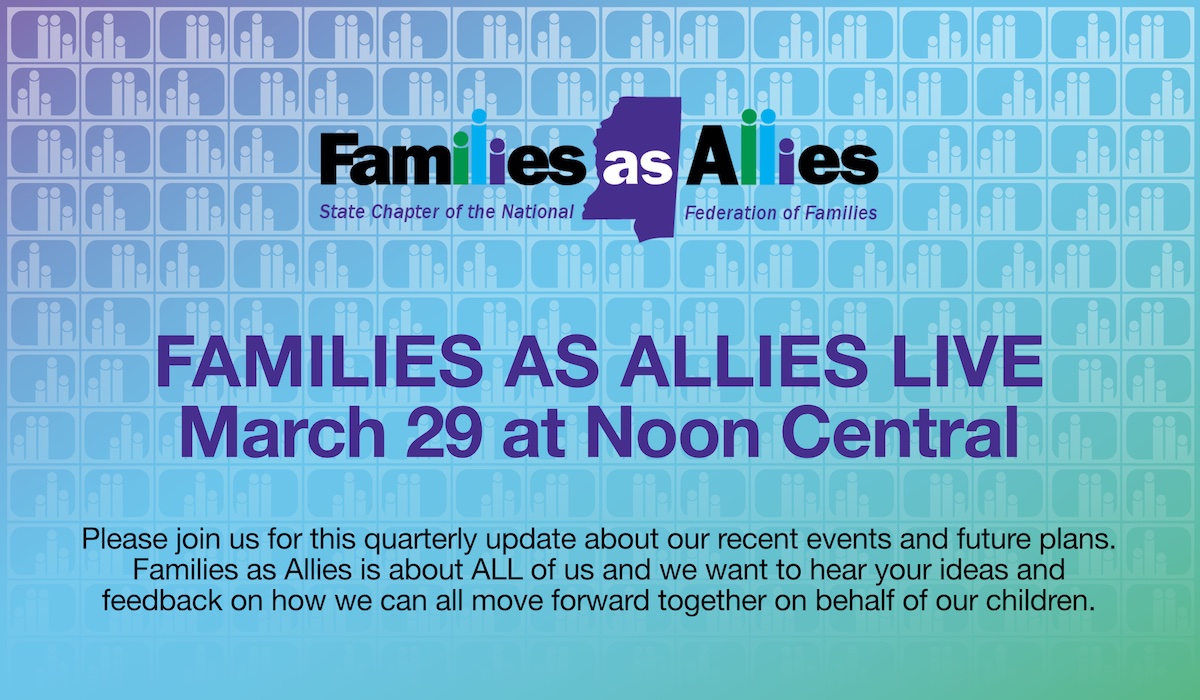 Families as Allies
State Chapter of the National Federation of Families

FAMILIES AS ALLIES LIVE
March 29 at Noon Central

Please join us for this quarterly update about our recent events and future plans. Families as Allies is about ALL of us and we want to hear your ideas and feedback on how we can all move forward together on behalf of our children.